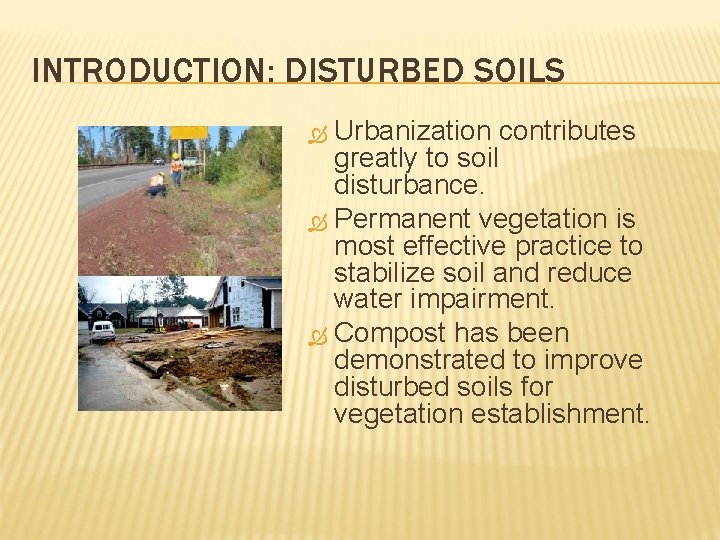 INTRODUCTION: DISTURBED SOILS

Urbanization contributes greatly to soil disturbance.

Permanent vegetation is most effective practice to stabilize soil and reduce water impairment.

Compost has been demonstrated to improve disturbed soils for vegetation establishment.